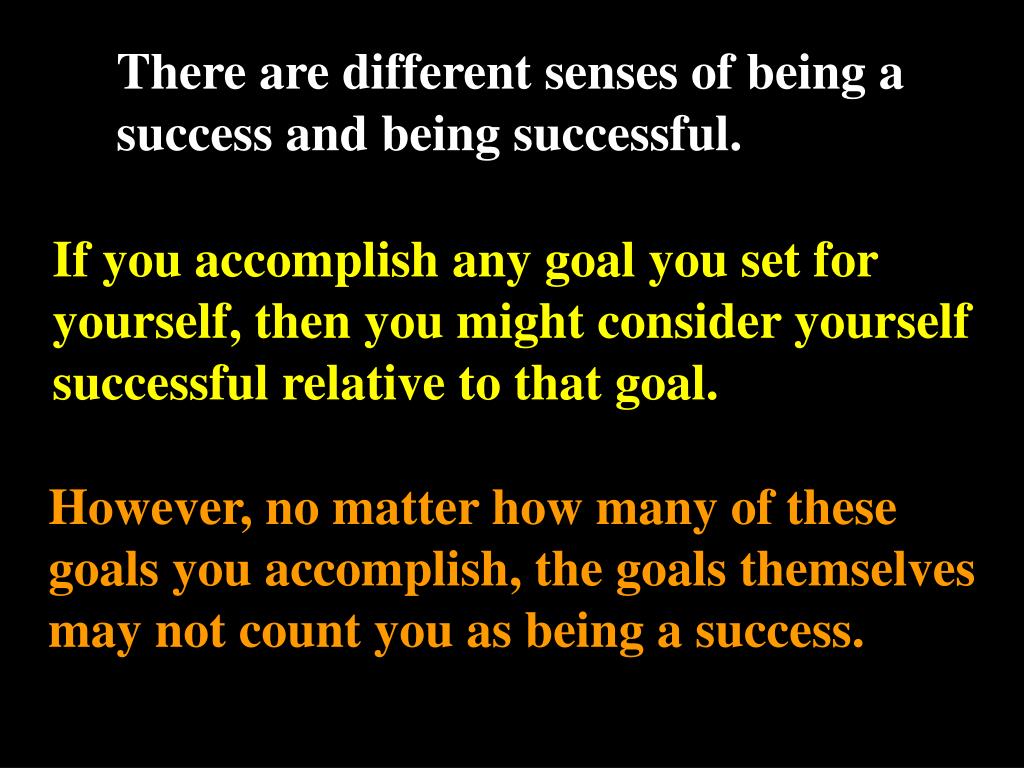 There are different senses of being a success and being successful.

If you accomplish any goal you set for yourself, then you might consider yourself successful relative to that goal.

However, no matter how many of these goals you accomplish, the goals themselves may not count you as being a success.